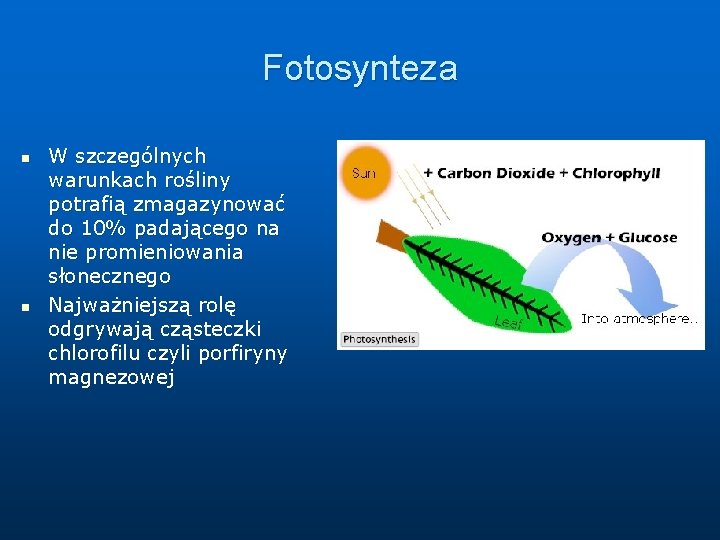 Fotosynteza

- W szczególnych warunkach rośliny potrafią zmagazynować do 10% padającego na nie promieniowania słonecznego
- Najważniejszą rolę odgrywają cząsteczki chlorofilu czyli porfiryny magnezowej

Sun
+ Carbon Dioxide + Chlorophyll
Oxygen + Glucose
Leaf
Into atmosphere..
Photosynthesis